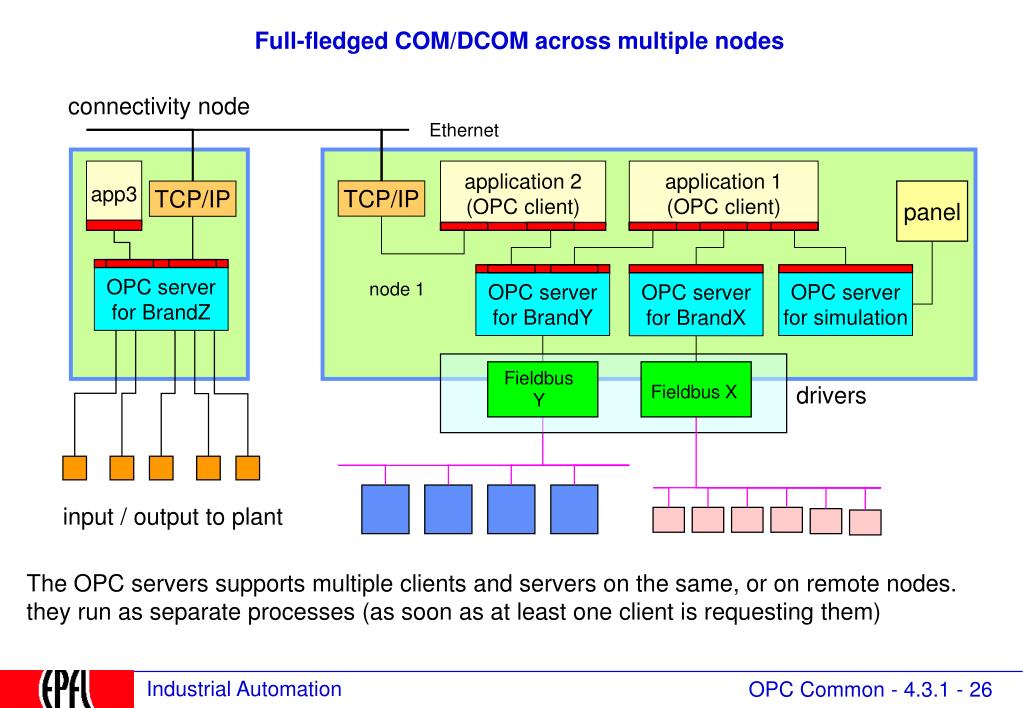 Full-fledged COM/DCOM across multiple nodes

connectivity node

Ethernet

app3

TCP/IP

OPC server for BrandZ

TCP/IP

application 2 (OPC client)

application 1 (OPC client)

panel

node 1

OPC server for BrandY

OPC server for BrandX

OPC server for simulation

Fieldbus Y

Fieldbus X

drivers

input / output to plant

The OPC servers supports multiple clients and servers on the same, or on remote nodes. they run as separate processes (as soon as at least one client is requesting them)

EPFL

Industrial Automation

OPC Common - 4.3.1 - 26